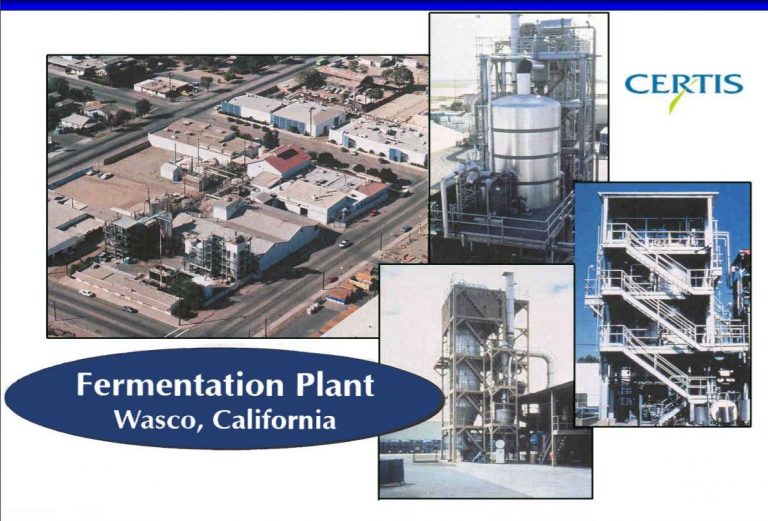 CERTIS

Fermentation Plant
Wasco, California